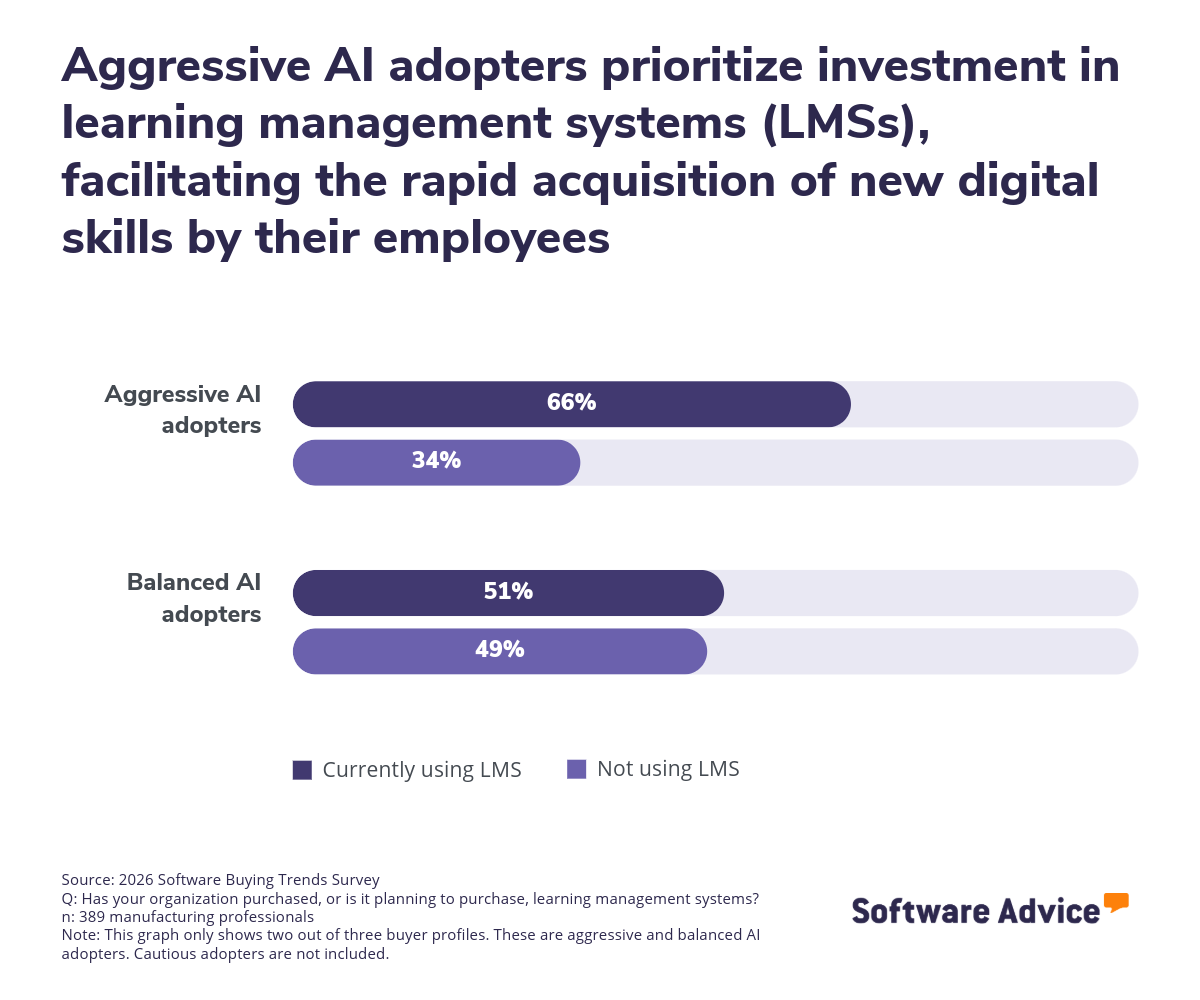 Aggressive AI adopters prioritize investment in learning management systems (LMSs), facilitating the rapid acquisition of new digital skills by their employees

Aggressive AI adopters
66%
34%

Balanced AI adopters
51%
49%

Currently using LMS
Not using LMS

Source: 2026 Software Buying Trends Survey
Q: Has your organization purchased, or is it planning to purchase, learning management systems?
n: 389 manufacturing professionals
Note: This graph only shows two out of three buyer profiles. These are aggressive and balanced AI adopters. Cautious adopters are not included.

Software Advice